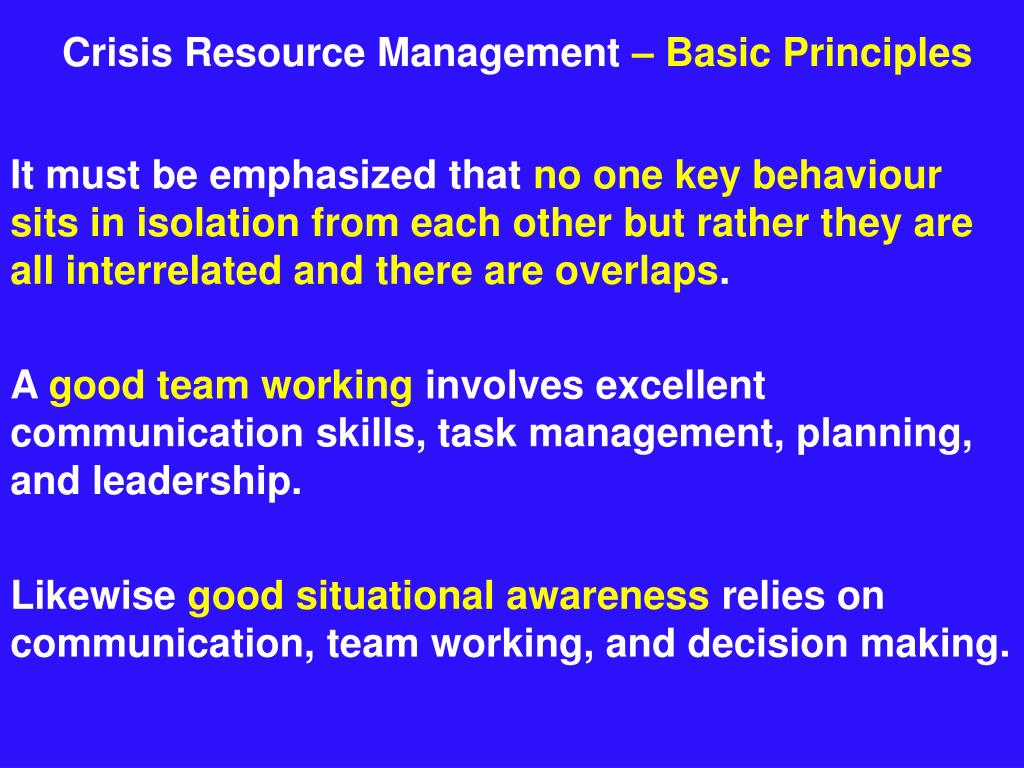 Crisis Resource Management – Basic Principles

It must be emphasized that no one key behaviour sits in isolation from each other but rather they are all interrelated and there are overlaps.

A good team working involves excellent communication skills, task management, planning, and leadership.

Likewise good situational awareness relies on communication, team working, and decision making.